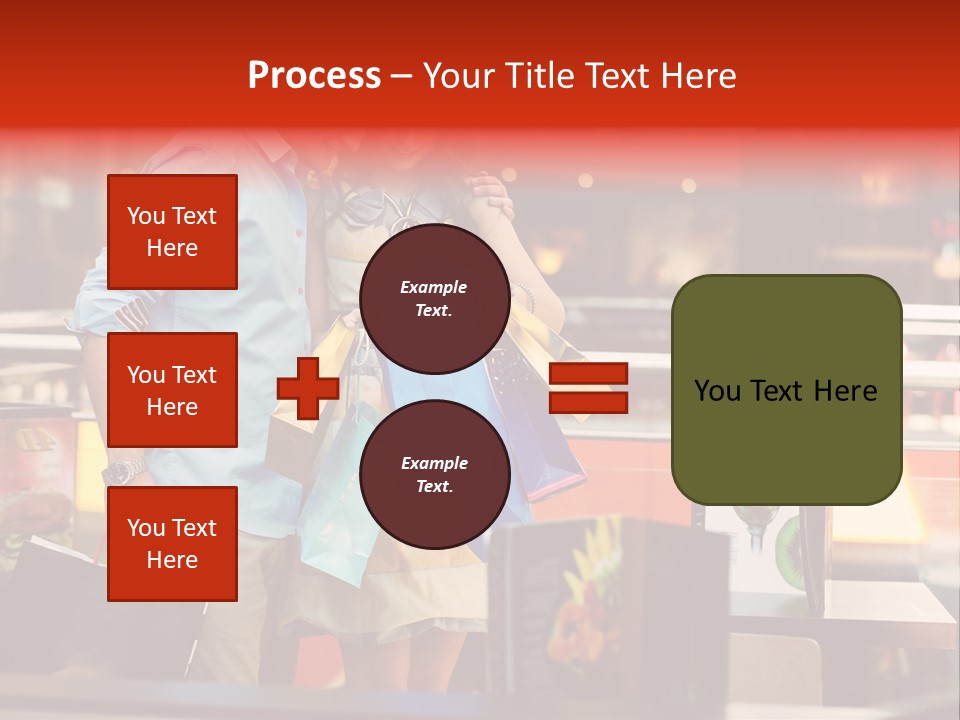 Process – Your Title Text Here

You Text Here

You Text Here

You Text Here

Example Text.

Example Text.

You Text Here